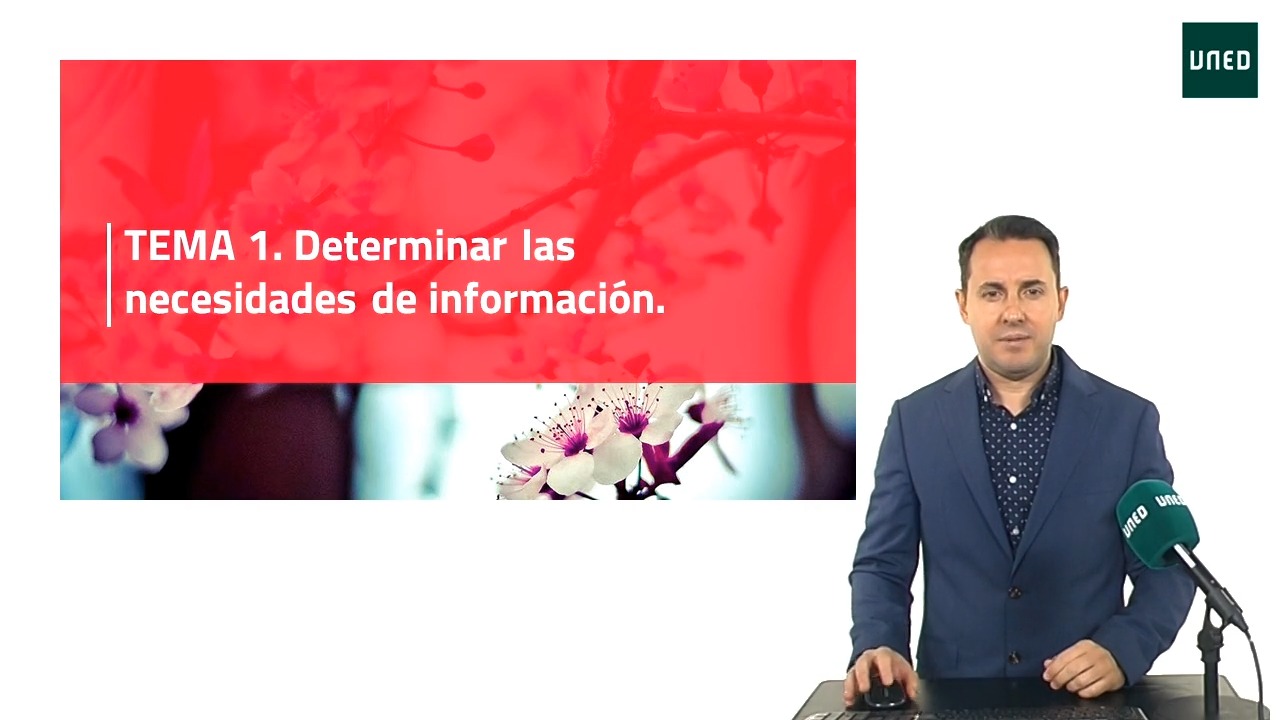 UNED

TEMA 1. Determinar las necesidades de información.

UNED UNED